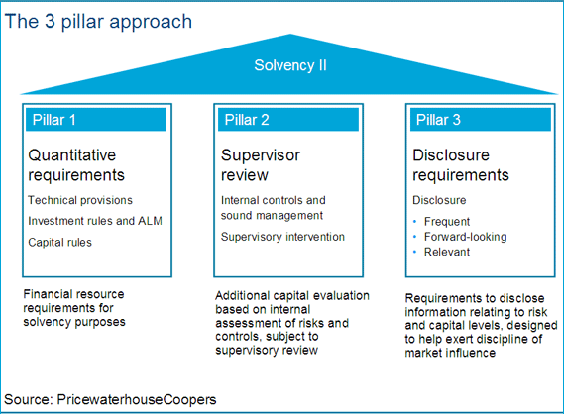 The 3 pillar approach

Solvency II

Pillar 1

Quantitative requirements

Technical provisions

Investment rules and ALM

Capital rules

Financial resource requirements for solvency purposes

Pillar 2

Supervisor review

Internal controls and sound management

Supervisory intervention

Additional capital evaluation based on internal assessment of risks and controls, subject to supervisory review

Pillar 3

Disclosure requirements

Disclosure

• Frequent
• Forward-looking
• Relevant

Requirements to disclose information relating to risk and capital levels, designed to help exert discipline of market influence

Source: PricewaterhouseCoopers